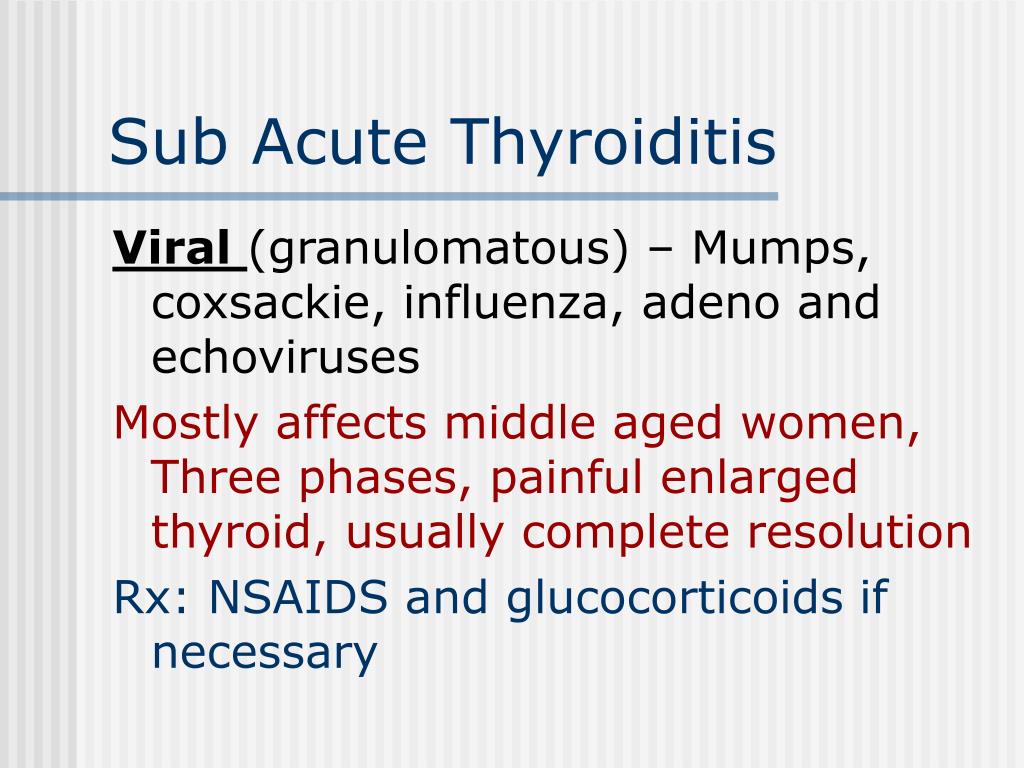 Sub Acute Thyroiditis

Viral (granulomatous) – Mumps, coxsackie, influenza, adeno and echoviruses

Mostly affects middle aged women, Three phases, painful enlarged thyroid, usually complete resolution

Rx: NSAIDS and glucocorticoids if necessary